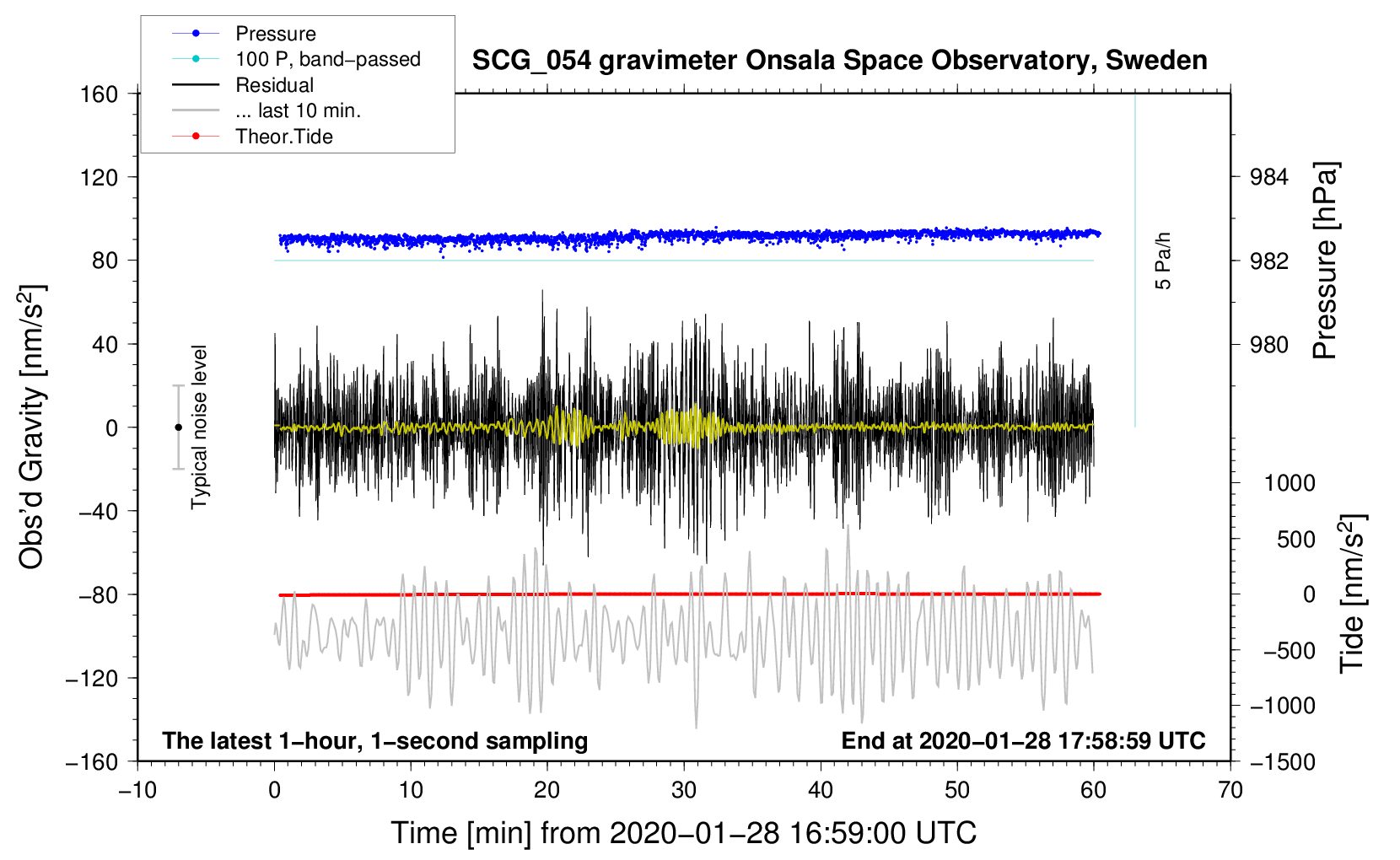 Pressure
100 P, band−passed
Residual
... last 10 min.
Theor.Tide

SCG_054 gravimeter Onsala Space Observatory, Sweden

160
120
80
40
0
−40
−80
−120
−160

Obs'd Gravity [nm/s$^2$]

Typical noise level

5 Pa/h

984
982
980

Pressure [hPa]

1000
500
0
−500
−1000
−1500

Tide [nm/s$^2$]

The latest 1−hour, 1−second sampling
End at 2020−01−28 17:58:59 UTC

−10
0
10
20
30
40
50
60
70

Time [min] from 2020−01−28 16:59:00 UTC